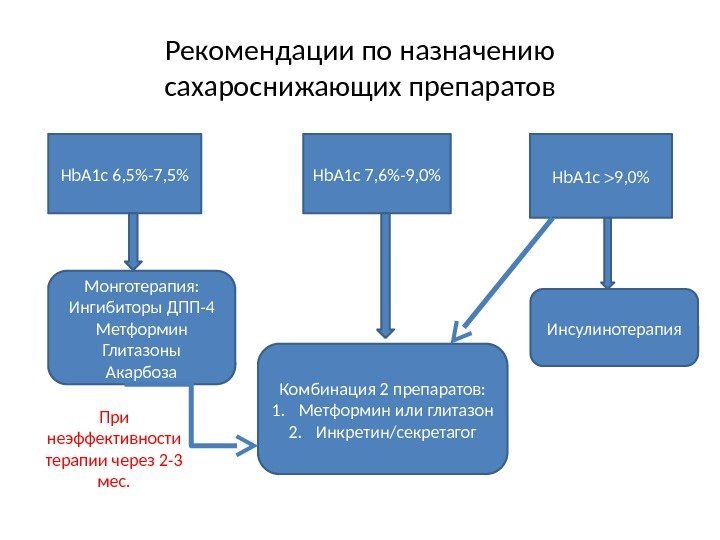 Рекомендации по назначению сахароснижающих препаратов

HbA1c 6,5%-7,5%

HbA1c 7,6%-9,0%

HbA1c >9,0%

Монготерапия:
Ингибиторы ДПП-4
Метформин
Глитазоны
Акарбоза

Инсулинотерапия

Комбинация 2 препаратов:
1. Метформин или глитазон
2. Инкретин/секретагог

При неэффективности терапии через 2-3 мес.